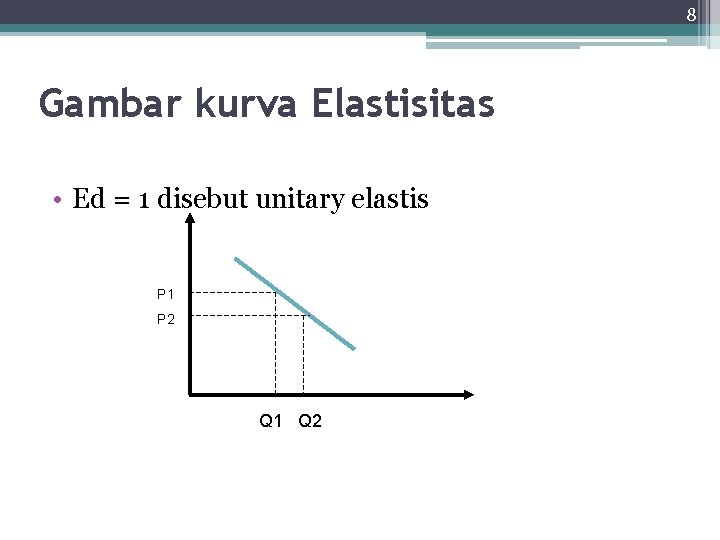 8

Gambar kurva Elastisitas

• Ed = 1 disebut unitary elastis

P1
P2
Q1 Q2